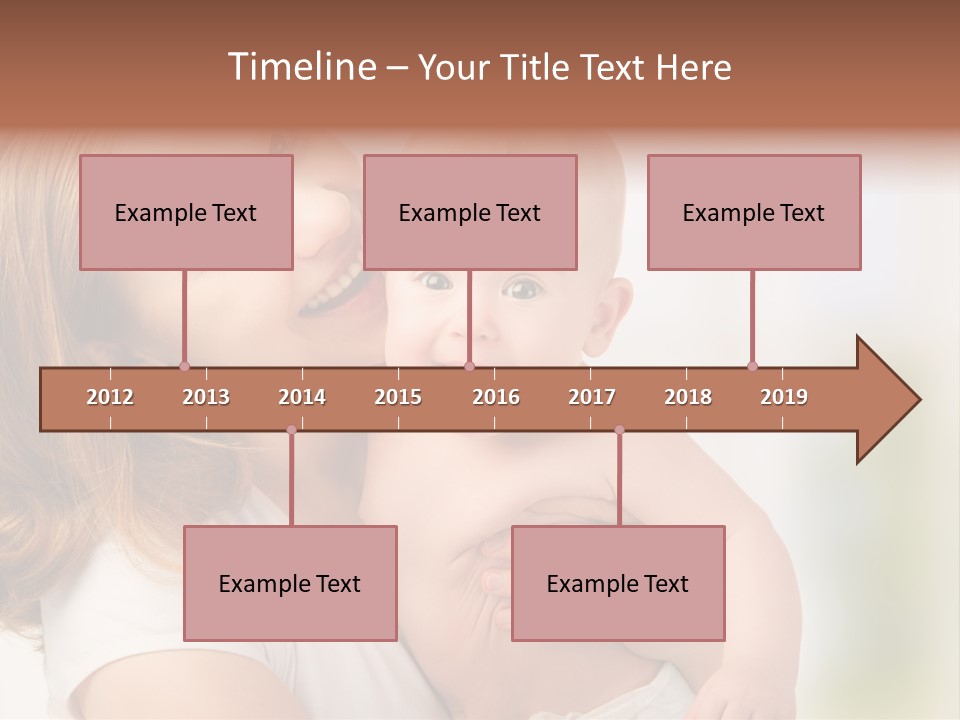 Timeline – Your Title Text Here

Example Text

Example Text

Example Text

2012 2013 2014 2015 2016 2017 2018 2019

Example Text

Example Text